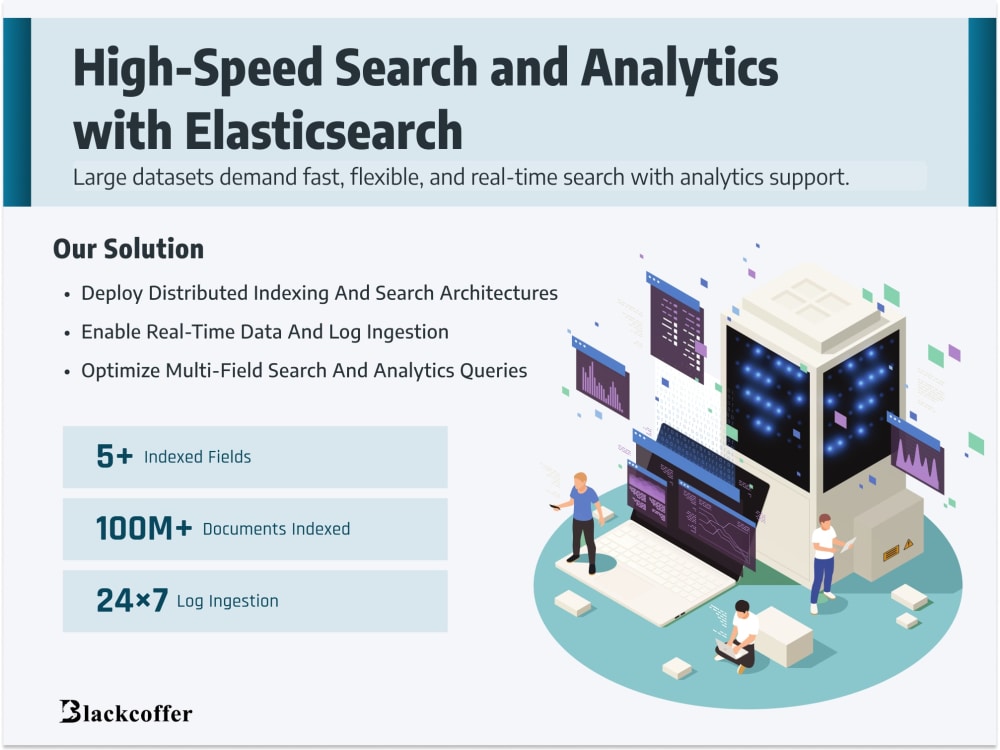 High-Speed Search and Analytics with Elasticsearch

Large datasets demand fast, flexible, and real-time search with analytics support.

Our Solution

• Deploy Distributed Indexing And Search Architectures
• Enable Real-Time Data And Log Ingestion
• Optimize Multi-Field Search And Analytics Queries

5+ Indexed Fields

100M+ Documents Indexed

24×7 Log Ingestion

Blackcoffer